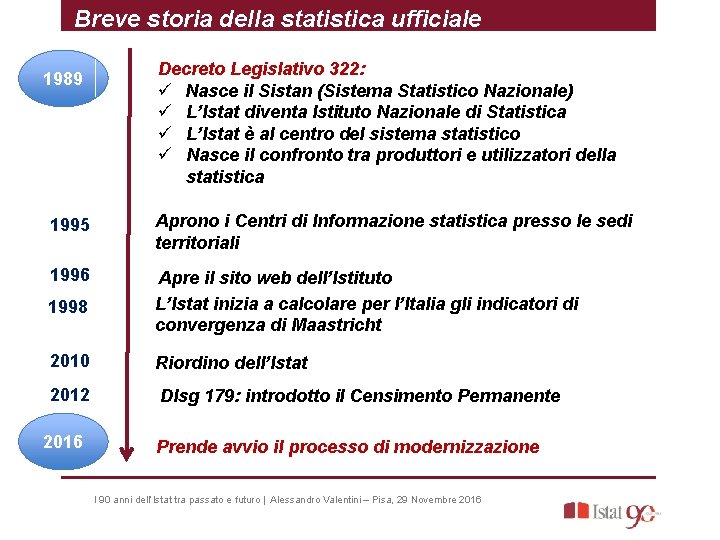 Breve storia della statistica ufficiale

1989

Decreto Legislativo 322:
✓ Nasce il Sistan (Sistema Statistico Nazionale)
✓ L'Istat diventa Istituto Nazionale di Statistica
✓ L'Istat è al centro del sistema statistico
✓ Nasce il confronto tra produttori e utilizzatori della statistica

1995
Aprono i Centri di Informazione statistica presso le sedi territoriali

1996
Apre il sito web dell'Istituto

1998
L'Istat inizia a calcolare per l'Italia gli indicatori di convergenza di Maastricht

2010
Riordino dell'Istat

2012
Dlsg 179: introdotto il Censimento Permanente

2016
Prende avvio il processo di modernizzazione

I 90 anni dell'Istat tra passato e futuro | Alessandro Valentini – Pisa, 29 Novembre 2016

Istat 90